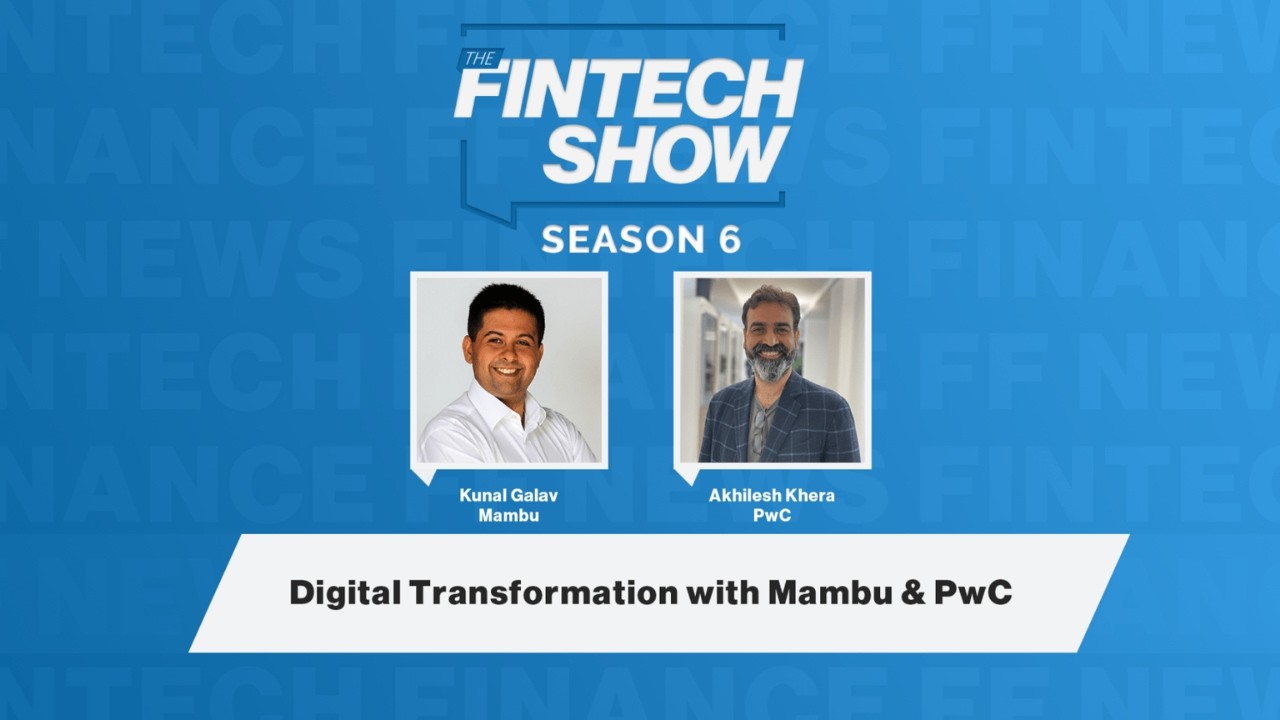 THE FINTECH SHOW

SEASON 6

Kunal Galav
Mambu

Akhilesh Khera
PwC

Digital Transformation with Mambu & PwC